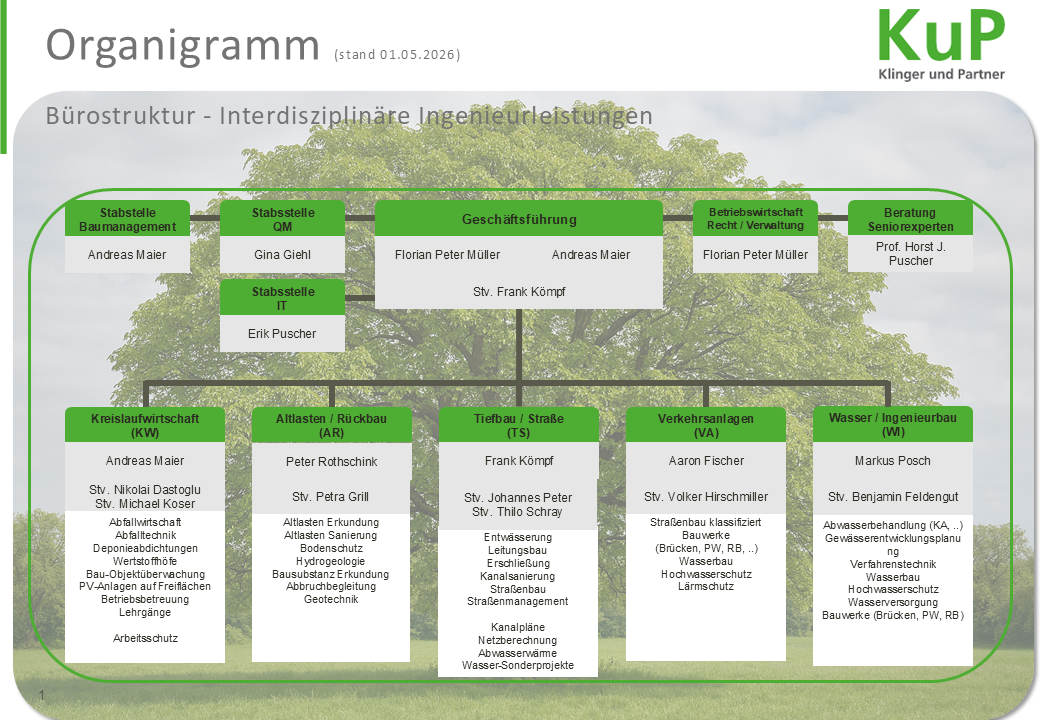 Organigramm (stand 01.05.2026)

KuP
Klinger und Partner

Bürostruktur - Interdisziplinäre Ingenieurleistungen

Stabstelle Baumanagement
Andreas Maier

Stabsstelle QM
Gina Giehl

Stabsstelle IT
Erik Puscher

Geschäftsführung
Florian Peter Müller
Andreas Maier
Stv. Frank Kömpf

Betriebswirtschaft Recht / Verwaltung
Florian Peter Müller

Beratung Seniorexperten
Prof. Horst J. Puscher

Kreislaufwirtschaft (KW)
Andreas Maier
Stv. Nikolai Dastoglu
Stv. Michael Koser
Abfallwirtschaft
Abfalltechnik
Deponieabdichtungen
Wertstoffhöfe
Bau-Objektüberwachung
PV-Anlagen auf Freiflächen
Betriebsbetreuung
Lehrgänge

Arbeitsschutz

Altlasten / Rückbau (AR)
Peter Rothschink
Stv. Petra Grill
Altlasten Erkundung
Altlasten Sanierung
Bodenschutz
Hydrogeologie
Bausubstanz Erkundung
Abbruchbegleitung
Geotechnik

Tiefbau / Straße (TS)
Frank Kömpf
Stv. Johannes Peter
Stv. Thilo Schray
Entwässerung
Leitungsbau
Erschließung
Kanalsanierung
Straßenbau
Straßenmanagement

Kanalpläne
Netzberechnung
Abwasserwärme
Wasser-Sonderprojekte

Verkehrsanlagen (VA)
Aaron Fischer
Stv. Volker Hirschmiller
Straßenbau klassifiziert
Bauwerke
(Brücken, PW, RB, ..)
Wasserbau
Hochwasserschutz
Lärmschutz

Wasser / Ingenieurbau (WI)
Markus Posch
Stv. Benjamin Feldengut
Abwasserbehandlung (KA, ..)
Gewässerentwicklungsplanung
Verfahrenstechnik
Wasserbau
Hochwasserschutz
Wasserversorgung
Bauwerke (Brücken, PW, RB)

1